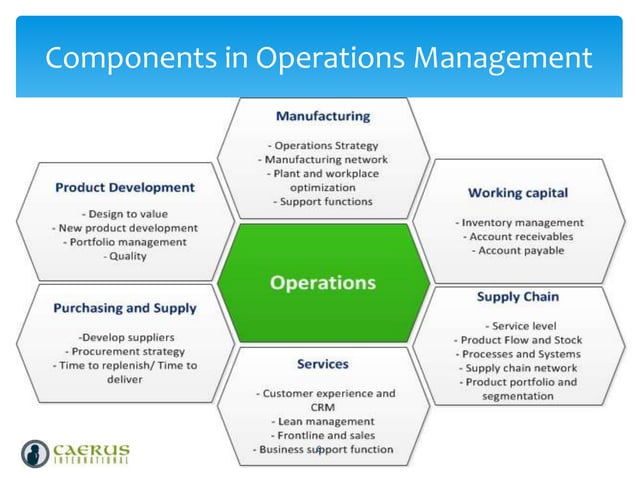 Components in Operations Management

Manufacturing

- Operations Strategy
- Manufacturing network
- Plant and workplace optimization
- Support functions

Product Development

- Design to value
- New product development
- Portfolio management
- Quality

Working capital

- Inventory management
- Account receivables
- Account payable

Operations

Purchasing and Supply

-Develop suppliers
- Procurement strategy
- Time to replenish/ Time to deliver

Supply Chain

- Service level
- Product Flow and Stock
- Processes and Systems
- Supply chain network
- Product portfolio and segmentation

Services

- Customer experience and CRM
- Lean management
- Frontline and sales
- Business support function

CAERUS INTERNATIONAL